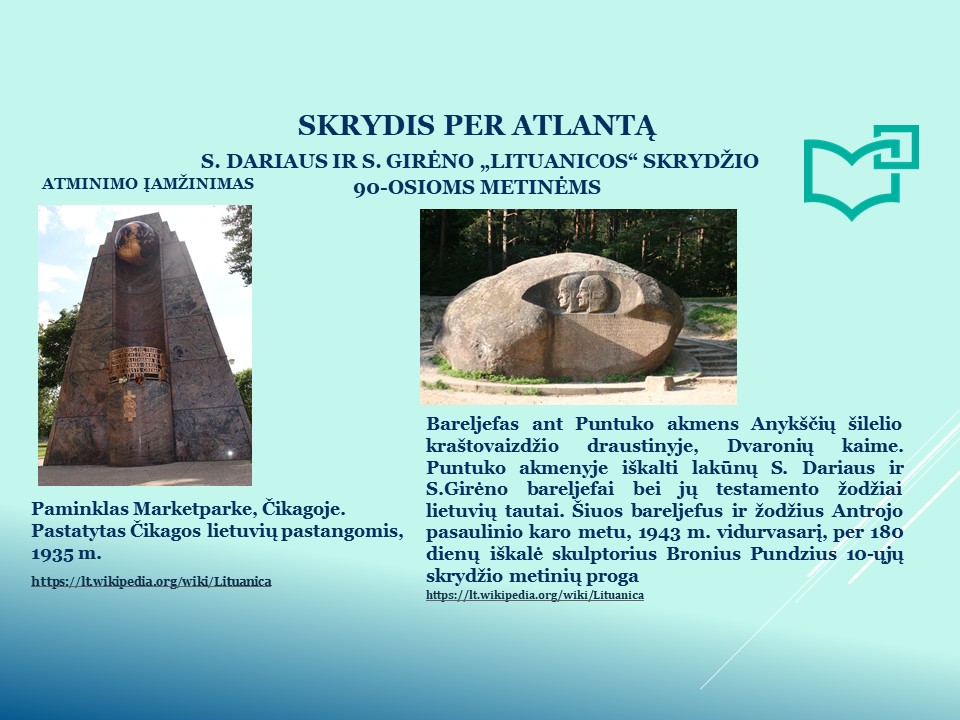 SKRYDIS PER ATLANTĄ
S. DARIAUS IR S. GIRĖNO „LITUANICOS“ SKRYDŽIO 90-OSIOMS METINĖMS

ATMINIMO ĮAMŽINIMAS

Paminklas Marketparke, Čikagoje. Pastatytas Čikagos lietuvių pastangomis, 1935 m.

https://lt.wikipedia.org/wiki/Lituanica

Bareljefas ant Puntuko akmens Anykščių šilelio kraštovaizdžio draustinyje, Dvaronių kaime. Puntuko akmenyje iškalti lakūnų S. Dariaus ir S.Girėno bareljefai bei jų testamento žodžiai lietuvių tautai. Šiuos bareljefus ir žodžius Antrojo pasaulinio karo metu, 1943 m. vidurvasarį, per 180 dienų iškalė skulptorius Bronius Pundzius 10-ųjų skrydžio metinių proga

https://lt.wikipedia.org/wiki/Lituanica